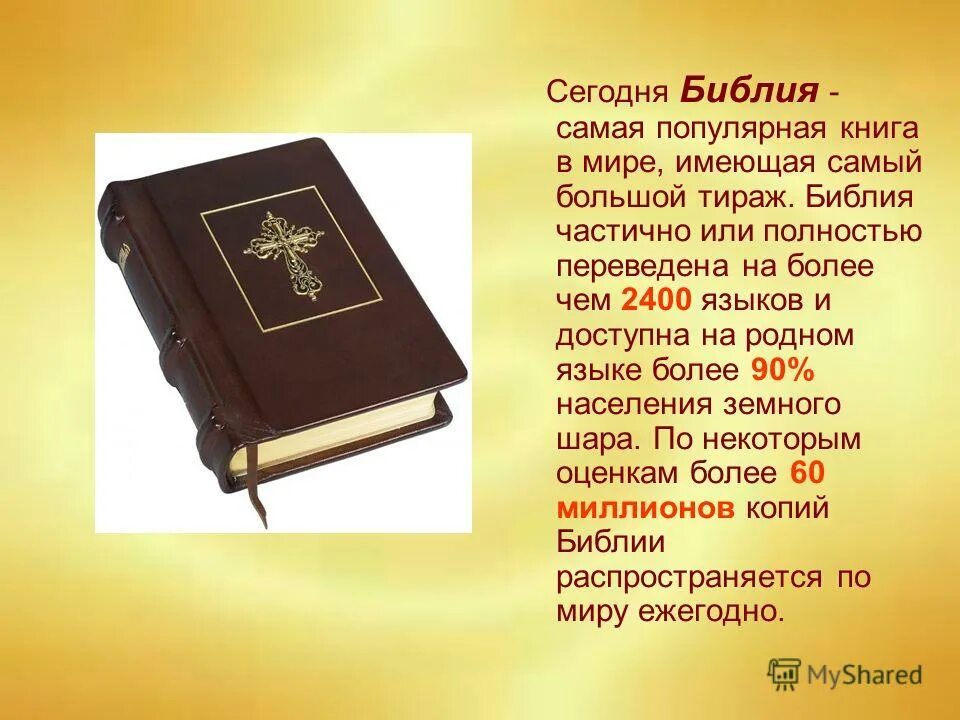 Сегодня Библия - самая популярная книга в мире, имеющая самый большой тираж. Библия частично или полностью переведена на более чем 2400 языков и доступна на родном языке более 90% населения земного шара. По некоторым оценкам более 60 миллионов копий Библии распространяется по миру ежегодно.

MyShared